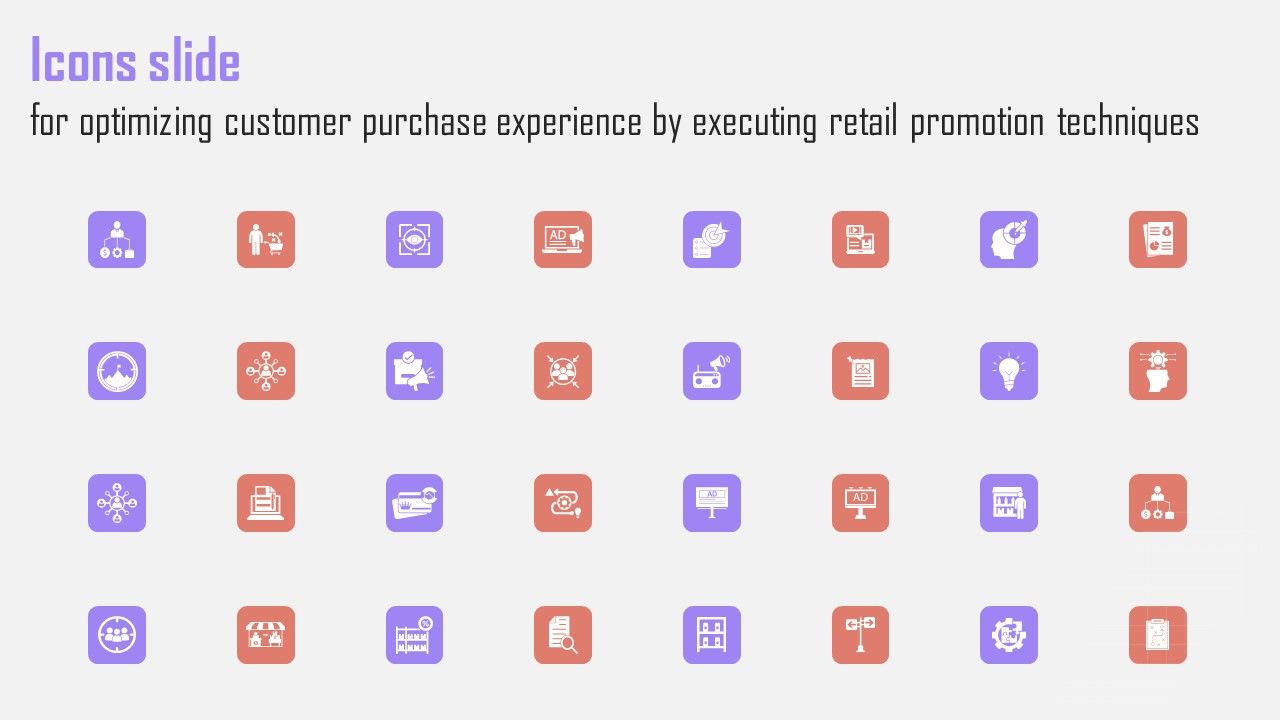 Icons slide

for optimizing customer purchase experience by executing retail promotion techniques

AD

AD

AD